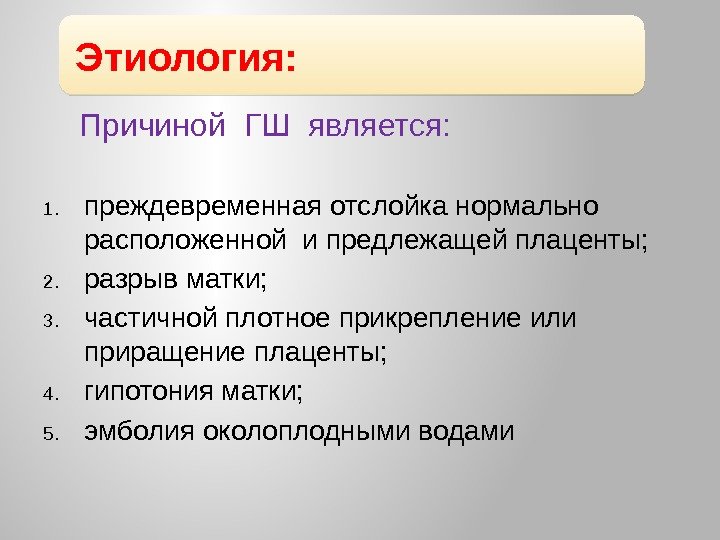 Этиология:

Причиной ГШ является:

1. преждевременная отслойка нормально расположенной и предлежащей плаценты;
2. разрыв матки;
3. частичной плотное прикрепление или приращение плаценты;
4. гипотония матки;
5. эмболия околоплодными водами